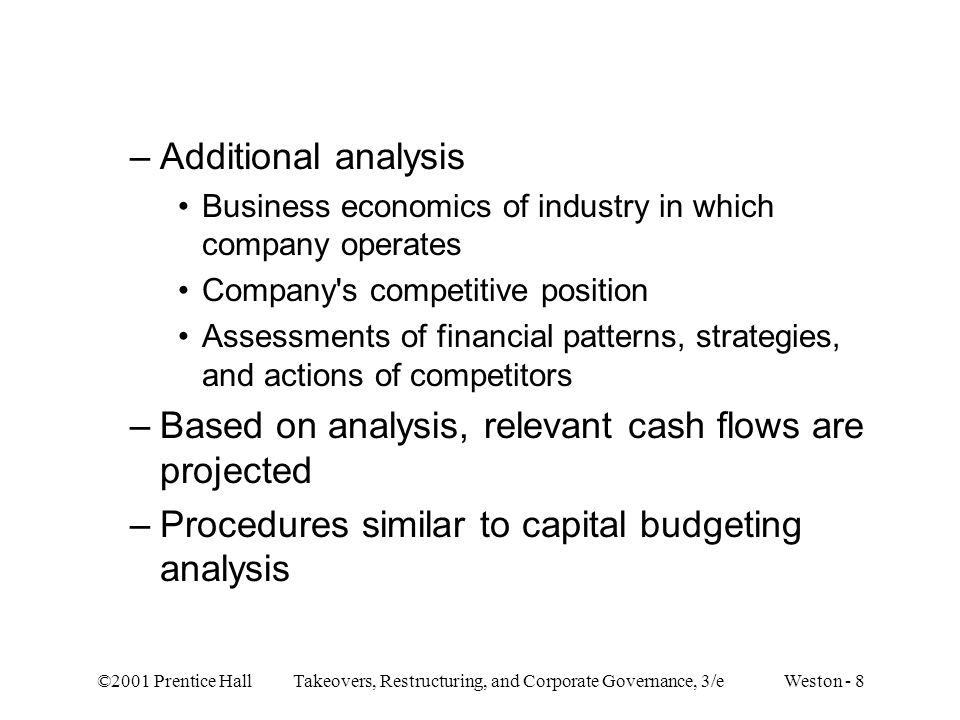 – Additional analysis

• Business economics of industry in which company operates

• Company's competitive position

• Assessments of financial patterns, strategies, and actions of competitors

– Based on analysis, relevant cash flows are projected

– Procedures similar to capital budgeting analysis

©2001 Prentice Hall Takeovers, Restructuring, and Corporate Governance, 3/e Weston - 8